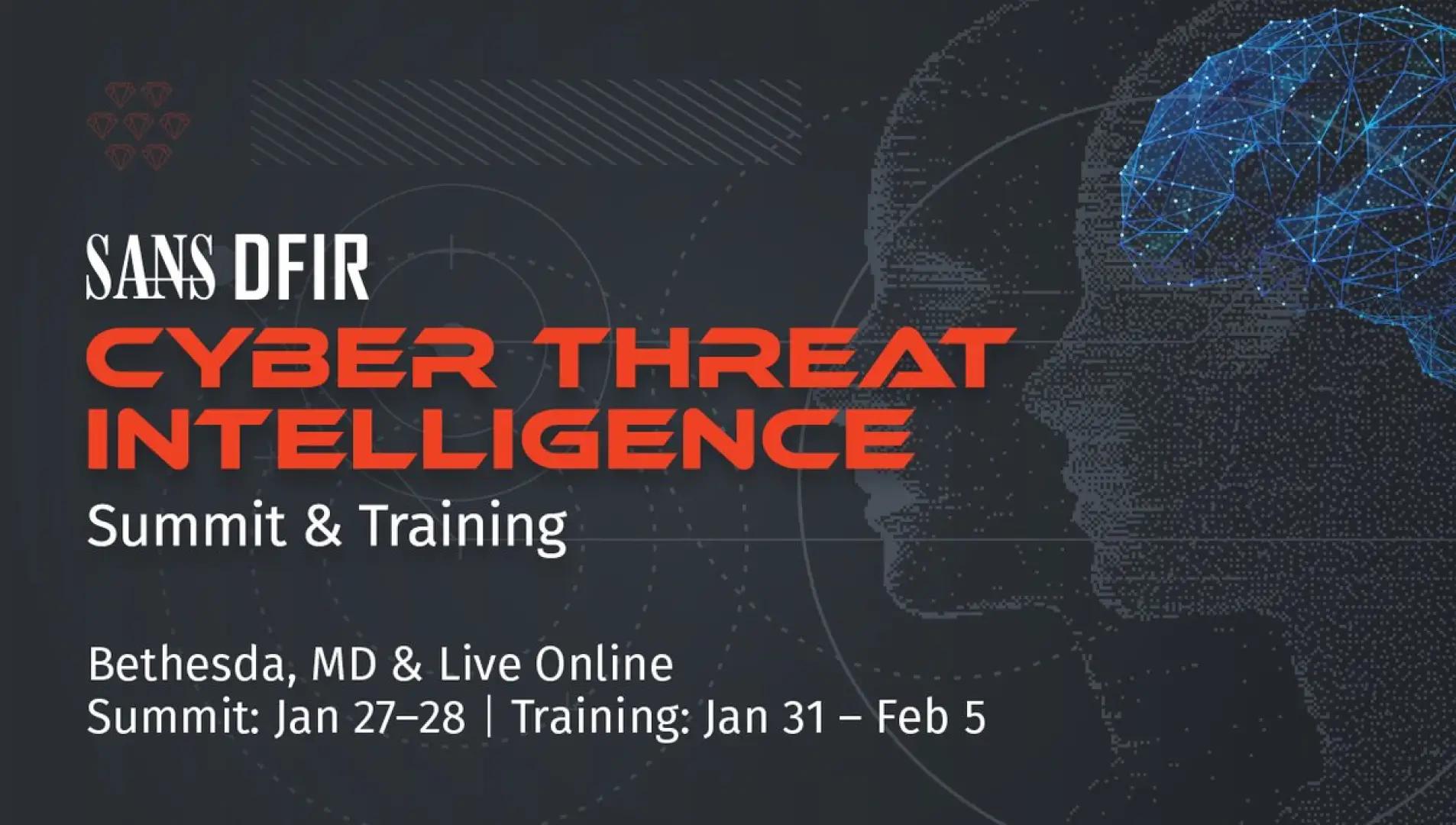 SANS DFIR
CYBER THREAT INTELLIGENCE
Summit & Training

Bethesda, MD & Live Online
Summit: Jan 27–28 | Training: Jan 31 – Feb 5